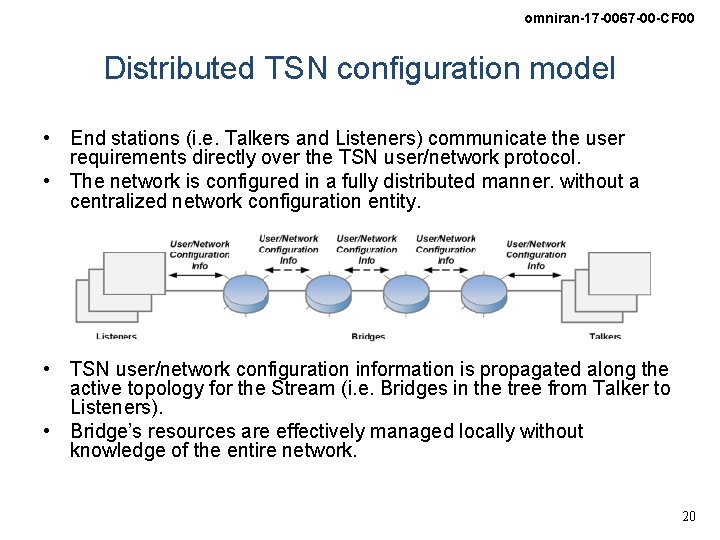 omniran-17-0067-00-CF00

Distributed TSN configuration model

• End stations (i.e. Talkers and Listeners) communicate the user requirements directly over the TSN user/network protocol.
• The network is configured in a fully distributed manner. without a centralized network configuration entity.

User/Network Configuration Info
User/Network Configuration Info
User/Network Configuration Info
User/Network Configuration Info
User/Network Configuration Info
Listeners
Bridges
Talkers

• TSN user/network configuration information is propagated along the active topology for the Stream (i.e. Bridges in the tree from Talker to Listeners).
• Bridge's resources are effectively managed locally without knowledge of the entire network.

20